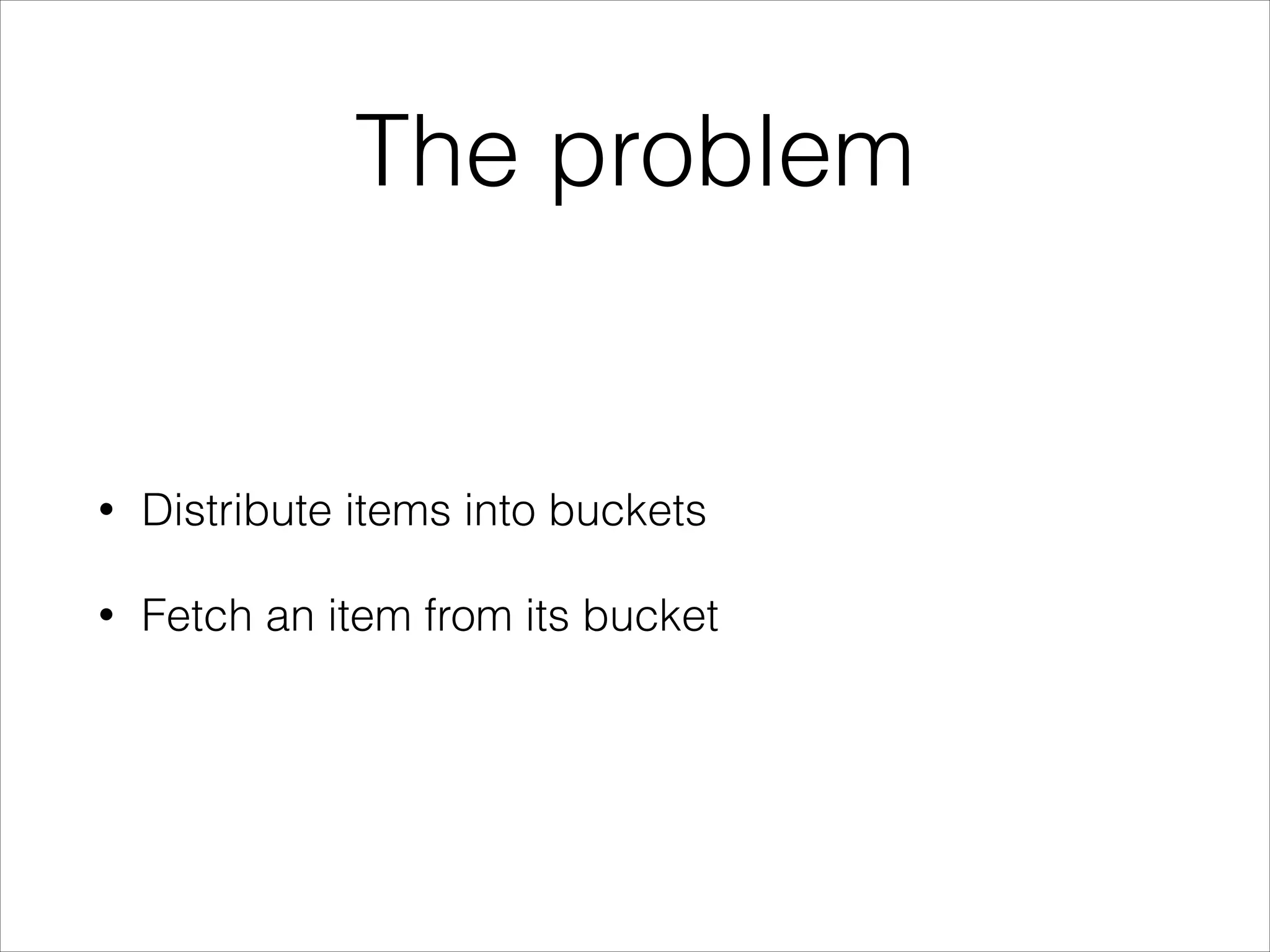 The problem

• Distribute items into buckets

• Fetch an item from its bucket